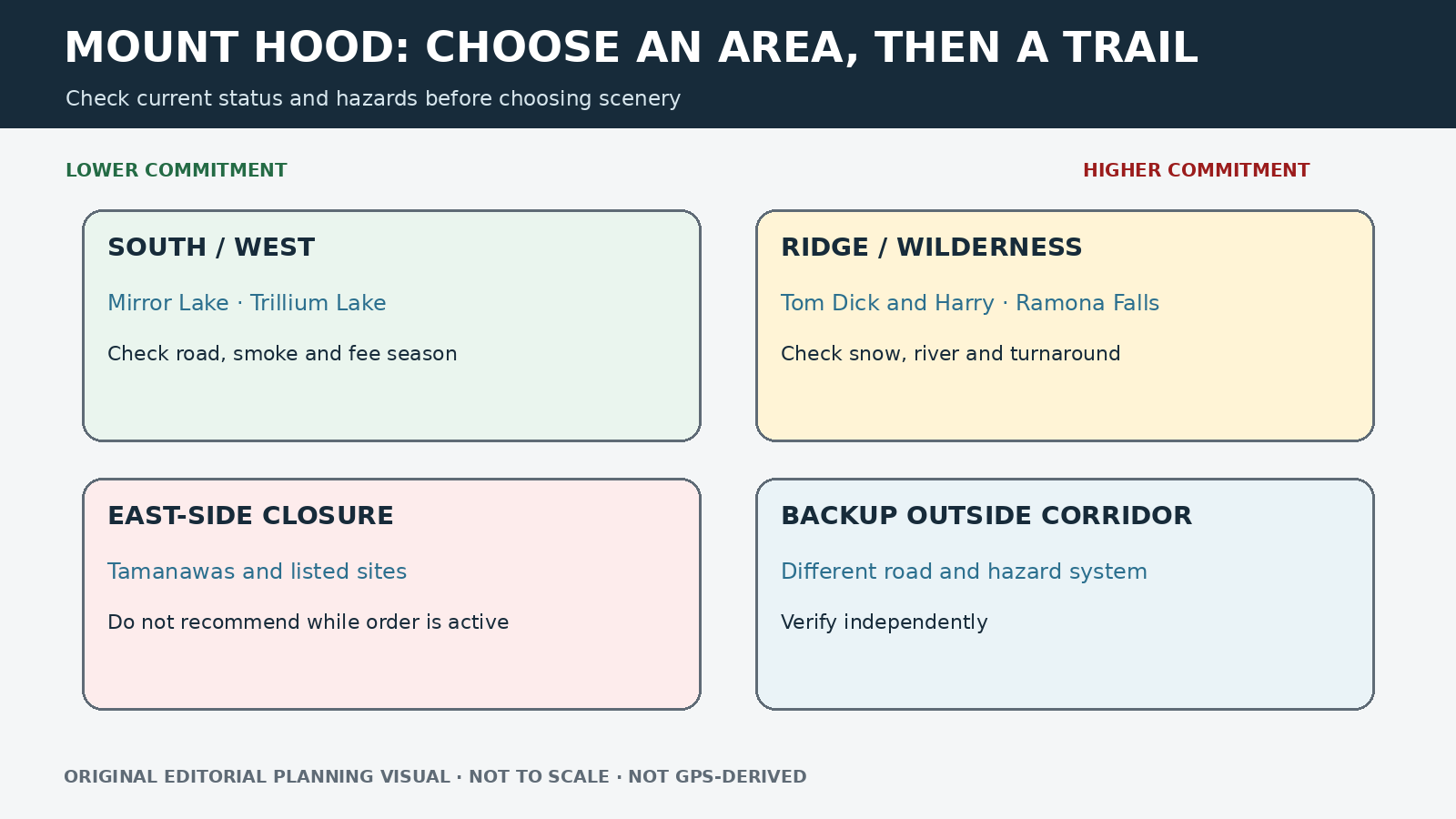 MOUNT HOOD: CHOOSE AN AREA, THEN A TRAIL

Check current status and hazards before choosing scenery

LOWER COMMITMENT

HIGHER COMMITMENT

SOUTH / WEST

Mirror Lake · Trillium Lake

Check road, smoke and fee season

RIDGE / WILDERNESS

Tom Dick and Harry · Ramona Falls

Check snow, river and turnaround

EAST-SIDE CLOSURE

Tamanawas and listed sites

Do not recommend while order is active

BACKUP OUTSIDE CORRIDOR

Different road and hazard system

Verify independently

ORIGINAL EDITORIAL PLANNING VISUAL · NOT TO SCALE · NOT GPS-DERIVED